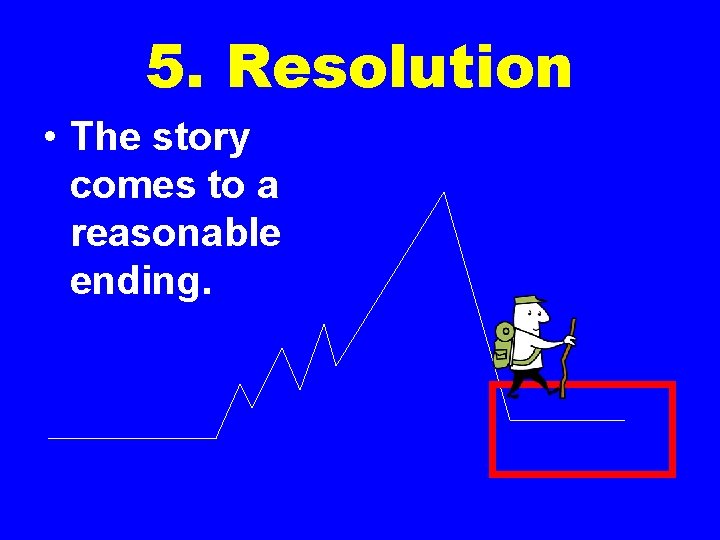 5. Resolution

• The story comes to a reasonable ending.